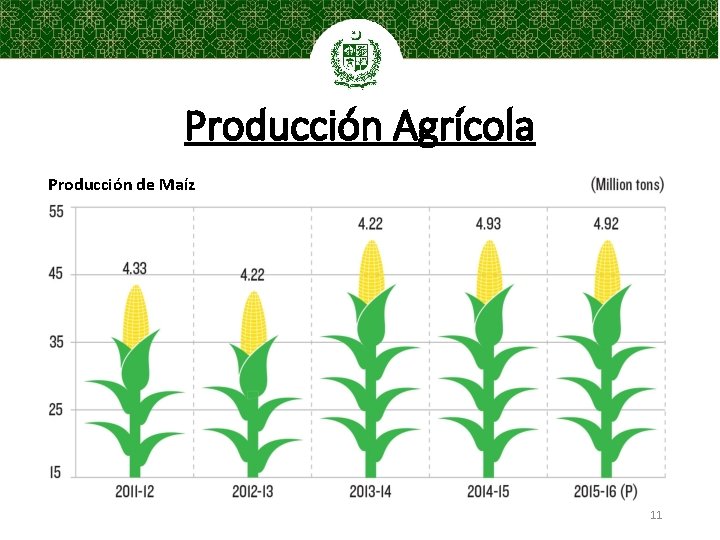 Producción Agrícola

Producción de Maíz

(Million tons)

55
45
35
25
15

4.33
4.22
4.22
4.93
4.92

2011-12
2012-13
2013-14
2014-15
2015-16 (P)

11